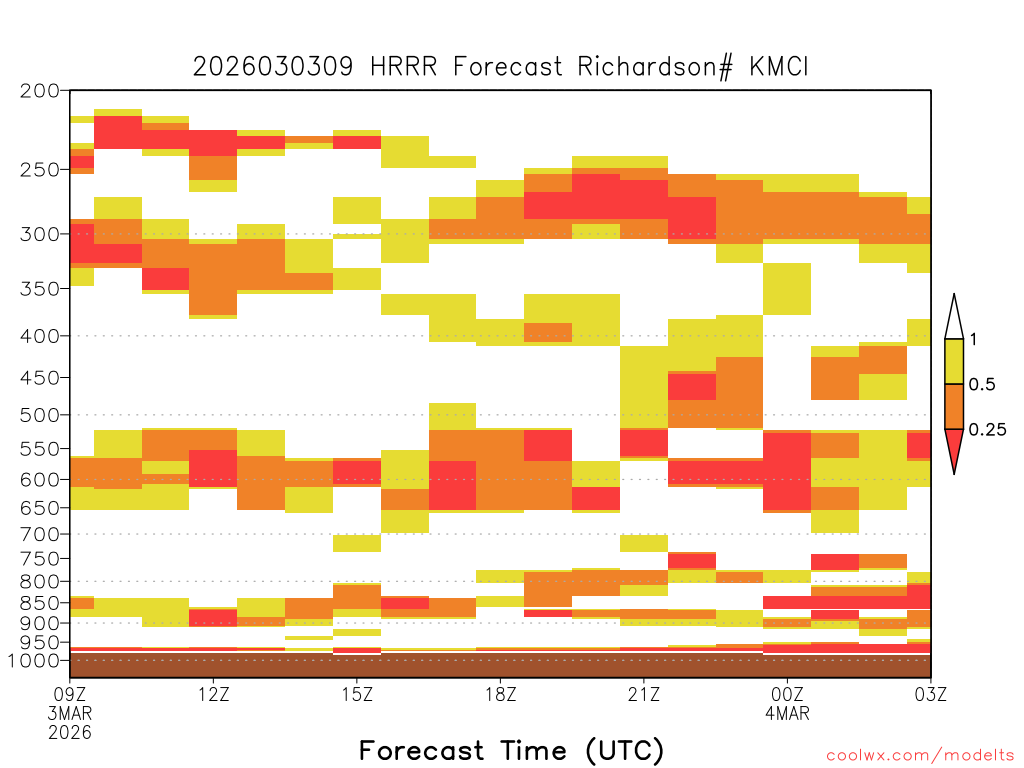 2026030309 HRRR Forecast Richardson# KMCI

200
250
300
350
400
450
500
550
600
650
700
750
800
850
900
950
1000

1
0.5
0.25

09Z
3MAR
2026
12Z
15Z
18Z
21Z
00Z
4MAR
03Z

Forecast Time (UTC)

coolwx.com/modelts